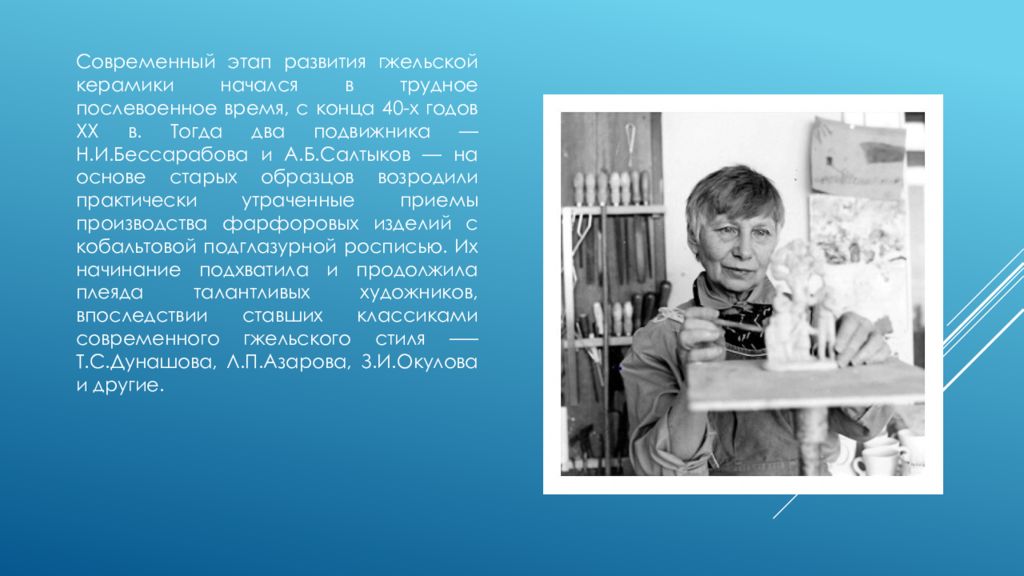 Современный этап развития гжельской керамики начался в трудное послевоенное время, с конца 40-х годов XX в. Тогда два подвижника — Н.И.Бессарабова и А.Б.Салтыков — на основе старых образцов возродили практически утраченные приемы производства фарфоровых изделий с кобальтовой подглазурной росписью. Их начинание подхватила и продолжила плеяда талантливых художников, впоследствии ставших классиками современного гжельского стиля — Т.С.Дунашова, Л.П.Азарова, З.И.Окулова и другие.